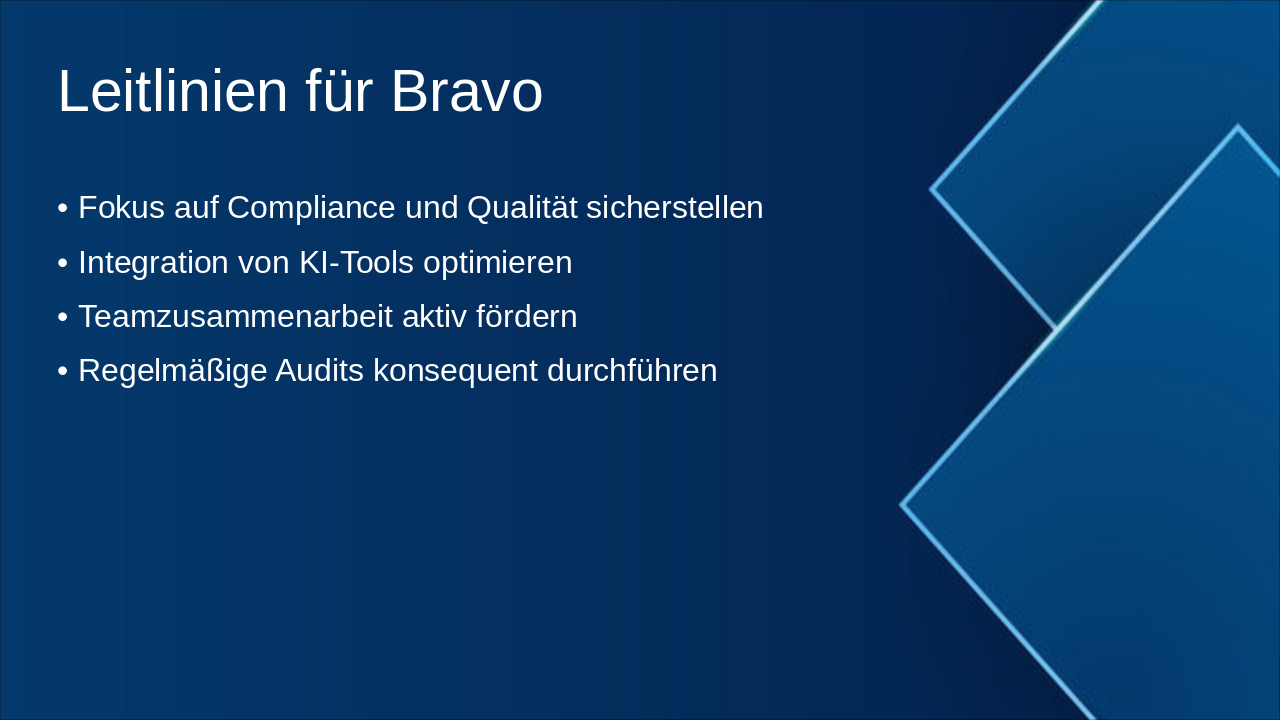 Leitlinien für Bravo

• Fokus auf Compliance und Qualität sicherstellen
• Integration von KI-Tools optimieren
• Teamzusammenarbeit aktiv fördern
• Regelmäßige Audits konsequent durchführen